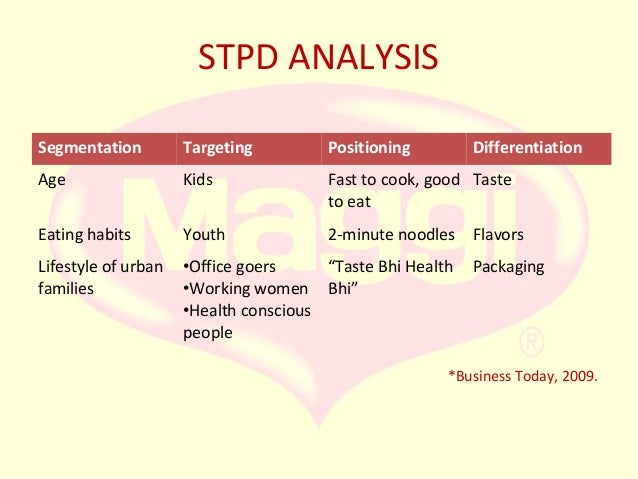 STPD ANALYSIS

| Segmentation | Targeting | Positioning | Differentiation |
|---|---|---|---|
| Age | Kids | Fast to cook, good to eat | Taste |
| Eating habits | Youth | 2-minute noodles | Flavors |
| Lifestyle of urban families | •Office goers •Working women •Health conscious people | “Taste Bhi Health Bhi” | Packaging |

Maggi ®

*Business Today, 2009.